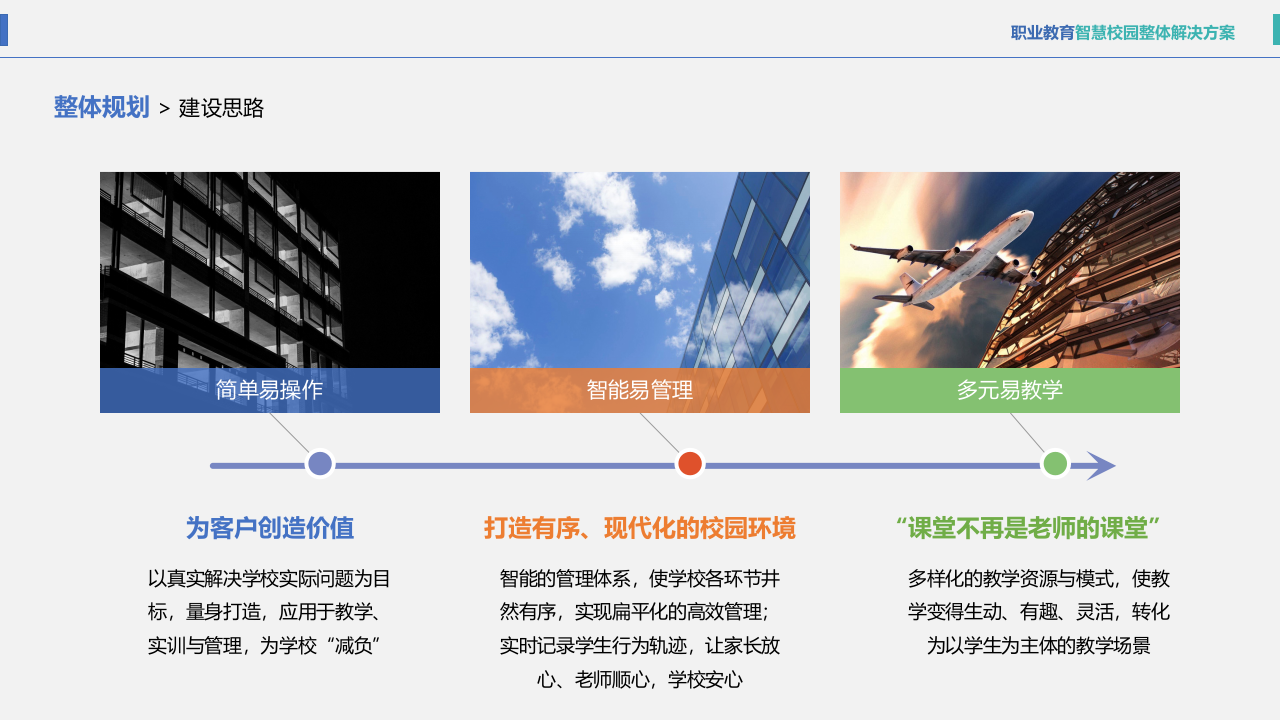 职业教育智慧校园整体解决方案

整体规划 > 建设思路

简单易操作

智能易管理

多元易教学

为客户创造价值

以真实解决学校实际问题为目标，量身打造，应用于教学、实训与管理，为学校“减负”

打造有序、现代化的校园环境

智能的管理体系，使学校各环节井然有序，实现扁平化的高效管理；实时记录学生行为轨迹，让家长放心、老师顺心，学校安心

“课堂不再是老师的课堂”

多样化的教学资源与模式，使教学变得生动、有趣、灵活，转化为以学生为主体的教学场景